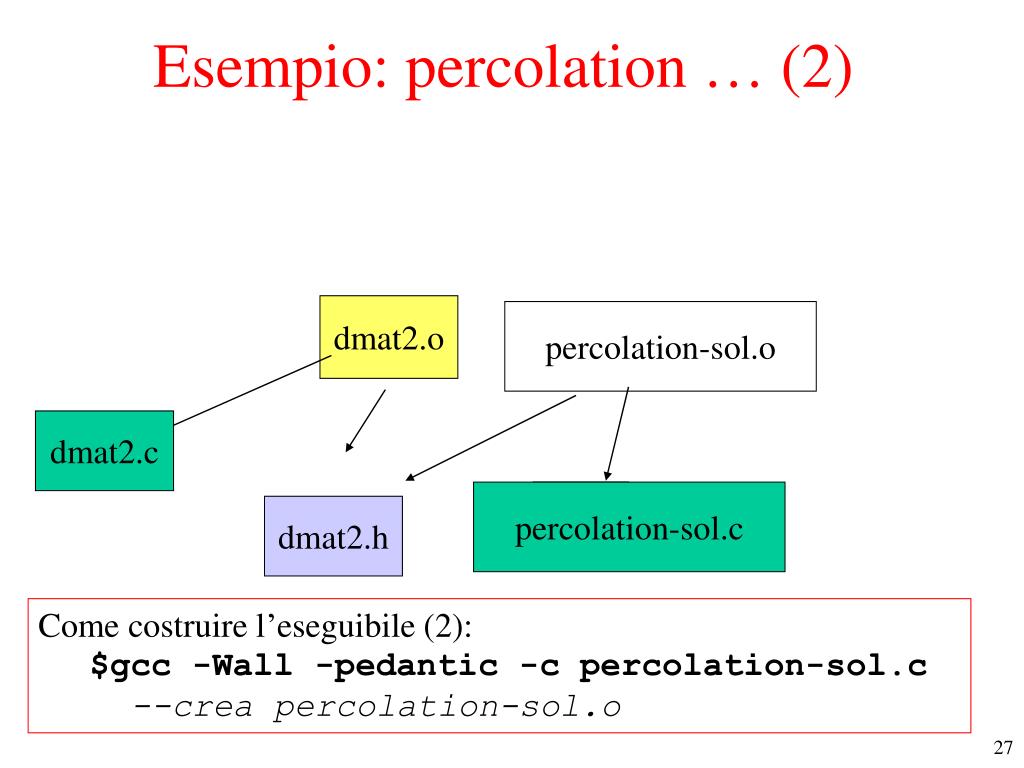 Esempio: percolation … (2)

dmat2.o

percolation-sol.o

dmat2.c

dmat2.h

percolation-sol.c

Come costruire l'eseguibile (2):
$gcc -Wall -pedantic -c percolation-sol.c
--crea percolation-sol.o

27